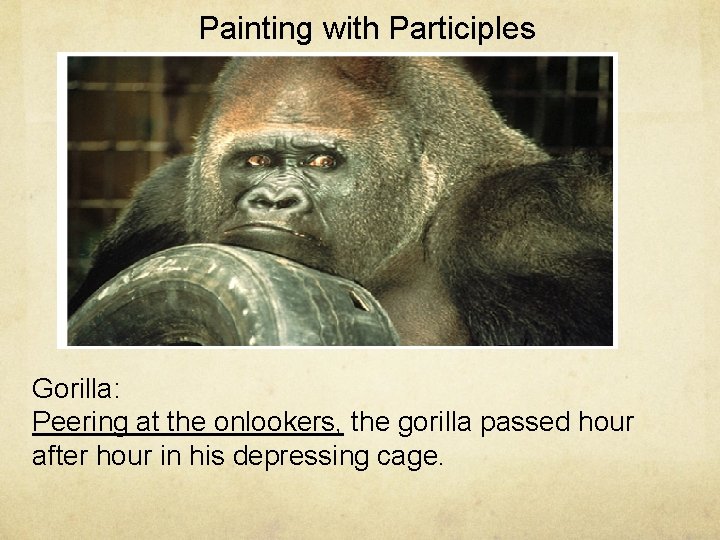 Painting with Participles

Gorilla:
Peering at the onlookers, the gorilla passed hour after hour in his depressing cage.